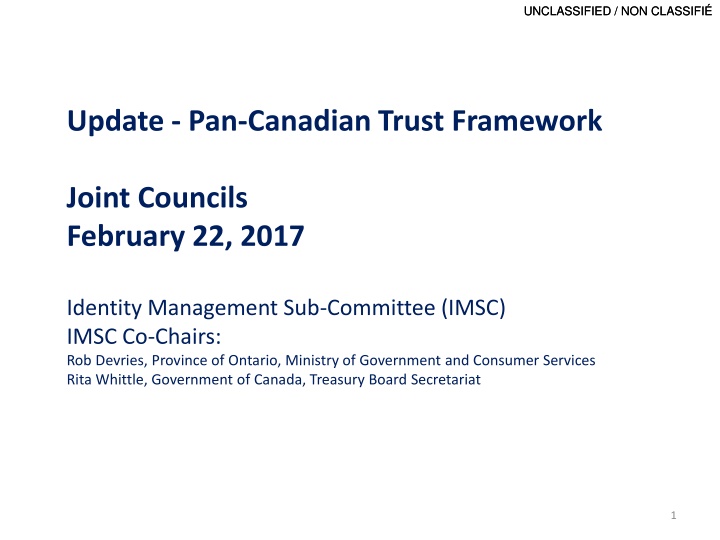 UNCLASSIFIED / NON CLASSIFIÉ

Update - Pan-Canadian Trust Framework

Joint Councils
February 22, 2017

Identity Management Sub-Committee (IMSC)
IMSC Co-Chairs:
Rob Devries, Province of Ontario, Ministry of Government and Consumer Services
Rita Whittle, Government of Canada, Treasury Board Secretariat

1